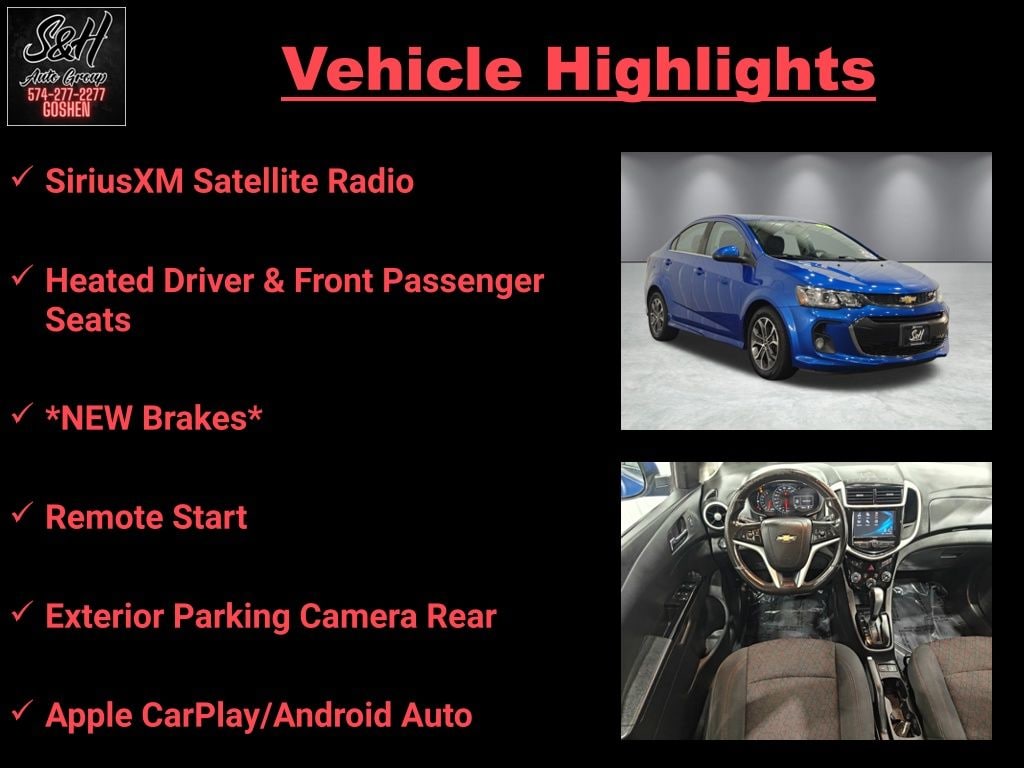 S&H
Auto Group
574-277-2277
GOSHEN

Vehicle Highlights

✓ SiriusXM Satellite Radio

✓ Heated Driver & Front Passenger Seats

✓ *NEW Brakes*

✓ Remote Start

✓ Exterior Parking Camera Rear

✓ Apple CarPlay/Android Auto

S&H